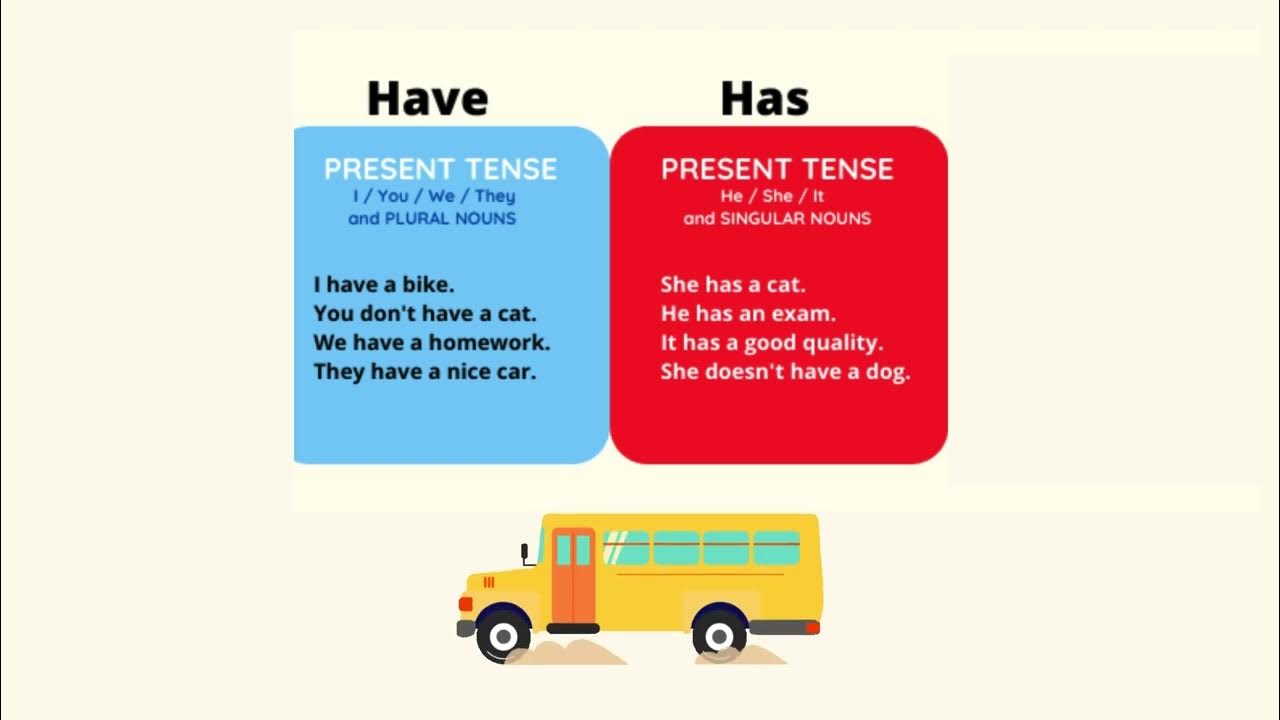 Have

PRESENT TENSE
I / You / We / They
and PLURAL NOUNS

I have a bike.
You don't have a cat.
We have a homework.
They have a nice car.

Has

PRESENT TENSE
He / She / It
and SINGULAR NOUNS

She has a cat.
He has an exam.
It has a good quality.
She doesn't have a dog.